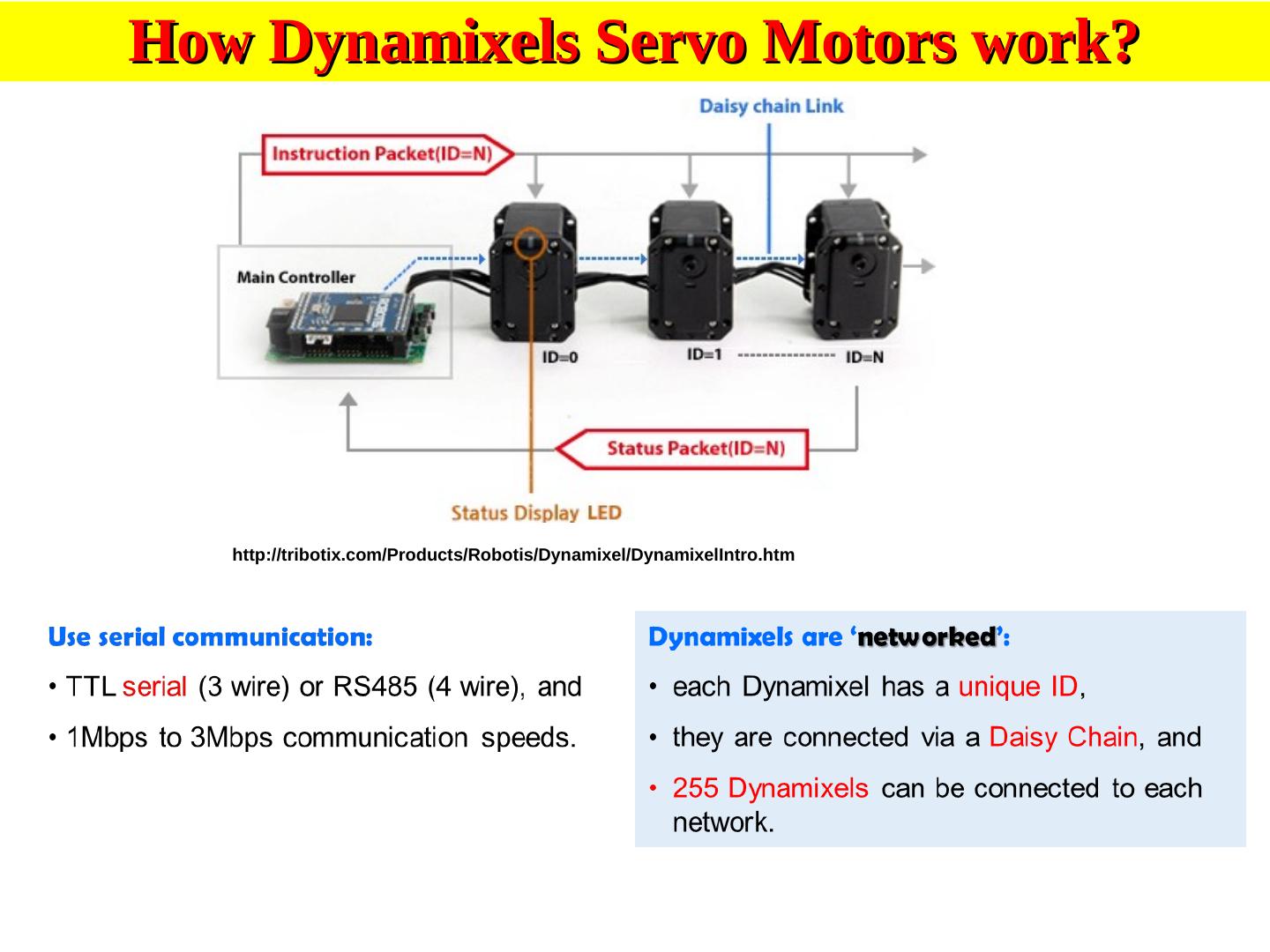 How Dynamixels Servo Motors work?

Daisy chain Link

Instruction Packet(ID=N)

Main Controller

ID=0

ID=1

ID=N

Status Packet(ID=N)

Status Display LED

http://tribotix.com/Products/Robotis/Dynamixel/DynamixelIntro.htm

Use serial communication:

• TTL serial (3 wire) or RS485 (4 wire), and

• 1Mbps to 3Mbps communication speeds.

Dynamixels are 'networked':

• each Dynamixel has a unique ID,

• they are connected via a Daisy Chain, and

• 255 Dynamixels can be connected to each network.